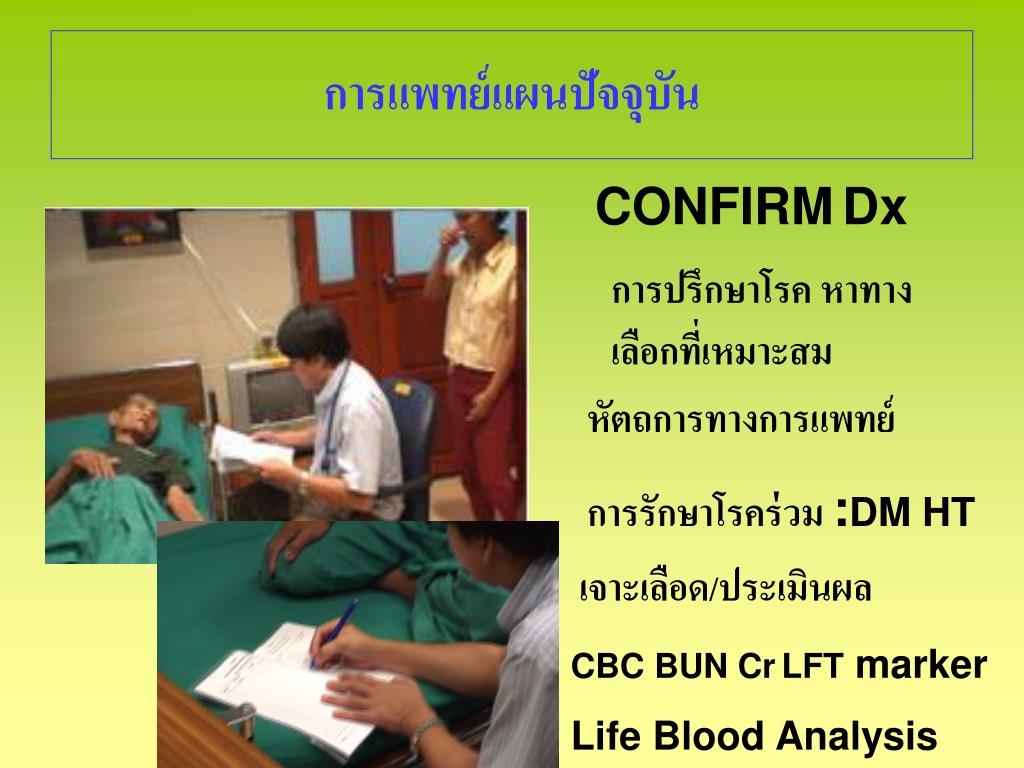 การแพทย์แผนปัจจุบัน

CONFIRM Dx

การปรึกษาโรค หาทางเลือกที่เหมาะสม

หัตถการทางการแพทย์

การรักษาโรคร่วม :DM HT

เจาะเลือด/ประเมินผล

CBC BUN Cr LFT marker

Life Blood Analysis